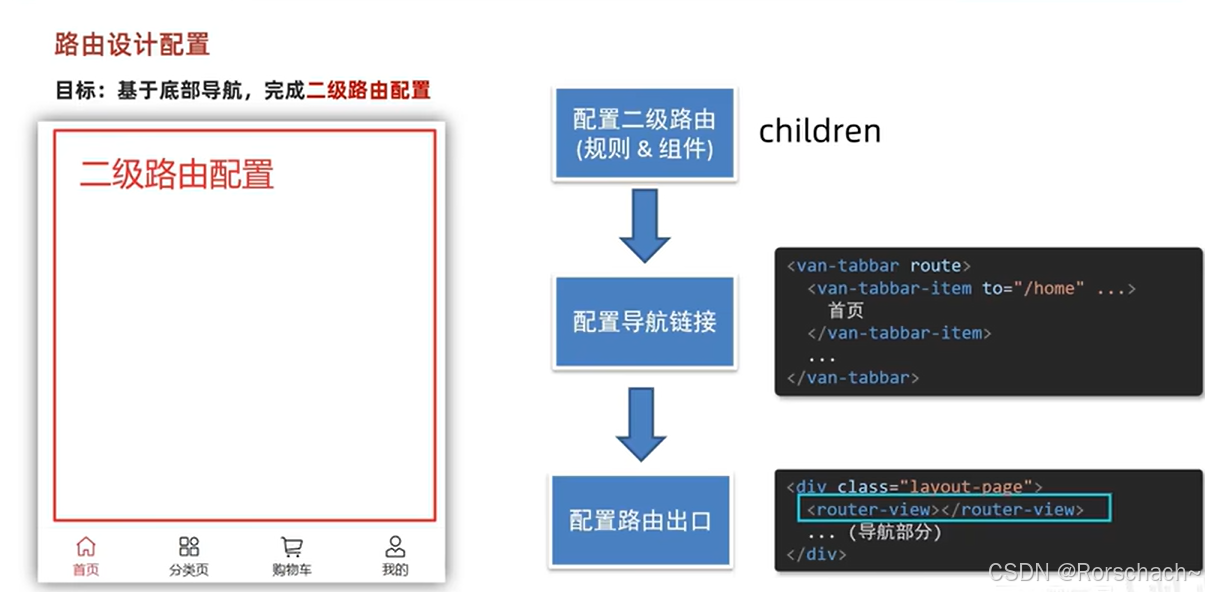 路由设计配置

目标：基于底部导航，完成二级路由配置

二级路由配置

首页 分类页 购物车 我的

配置二级路由 (规则 & 组件)

children

配置导航链接

<van-tabbar route>
  <van-tabbar-item to="/home" ...>
    首页
  </van-tabbar-item>
  ...
</van-tabbar>

配置路由出口

<div class="layout-page">
  <router-view></router-view>
  ... (导航部分)
</div>

CSDN @Rorschach~